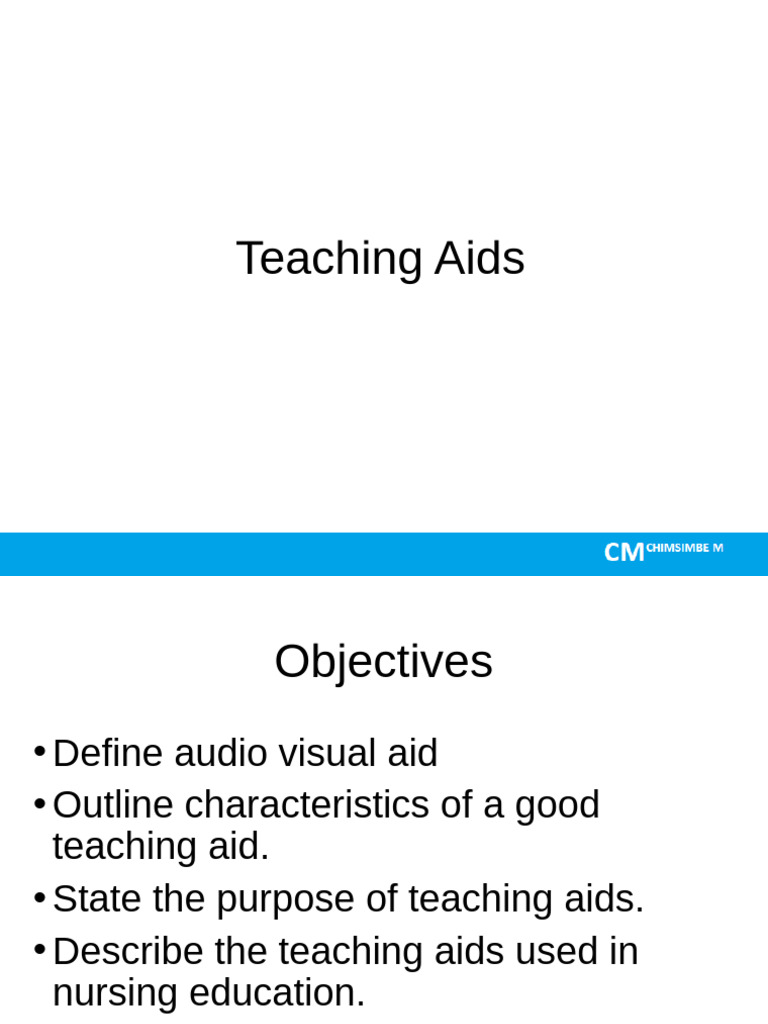 Teaching Aids

CM CHIMSIMBE M

Objectives

• Define audio visual aid
• Outline characteristics of a good teaching aid.
• State the purpose of teaching aids.
• Describe the teaching aids used in nursing education.